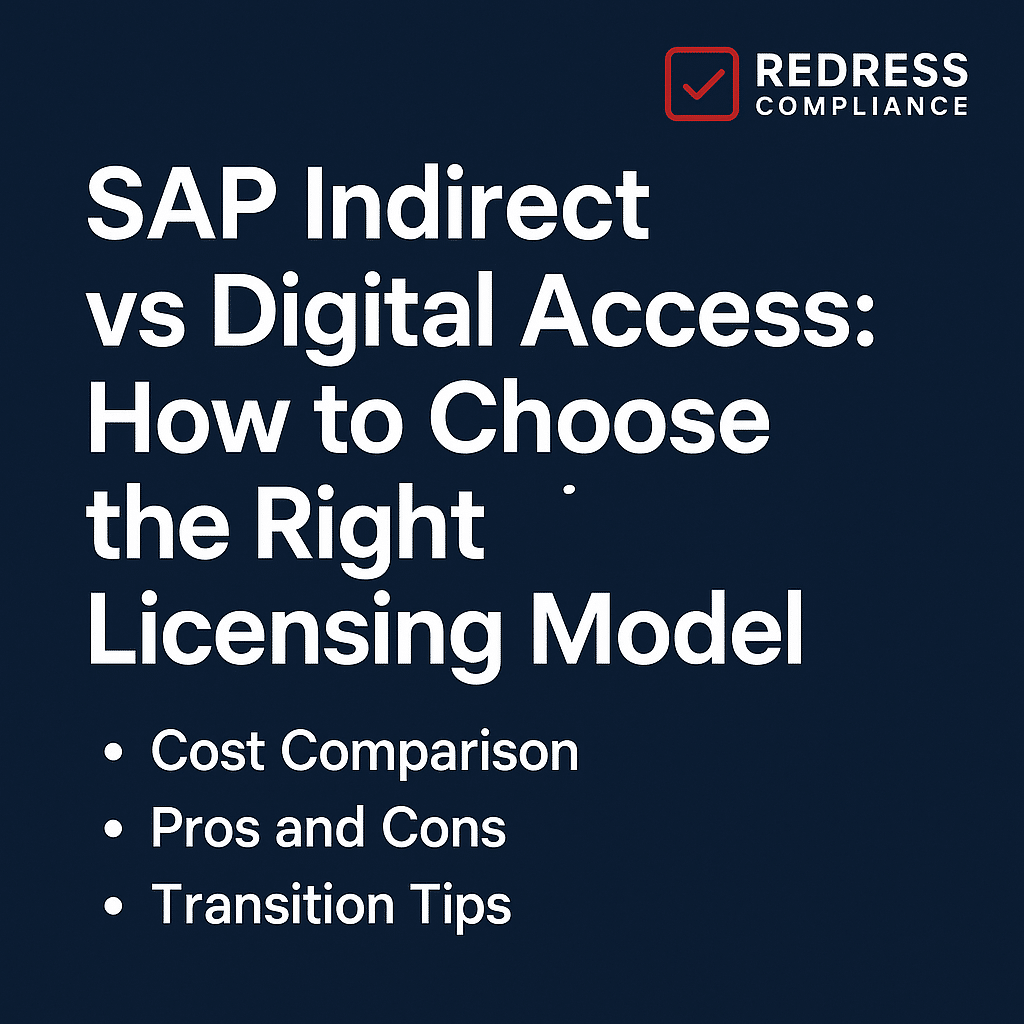 REDRESS COMPLIANCE

SAP Indirect vs Digital Access: How to Choose the Right Licensing Model

• Cost Comparison
• Pros and Cons
• Transition Tips